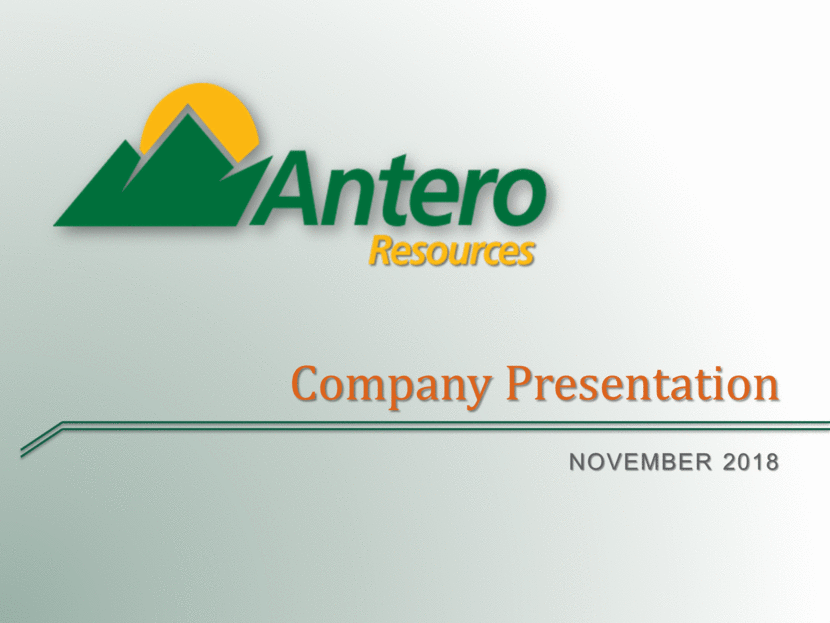 Antero
Resources

Company Presentation

NOVEMBER 2018